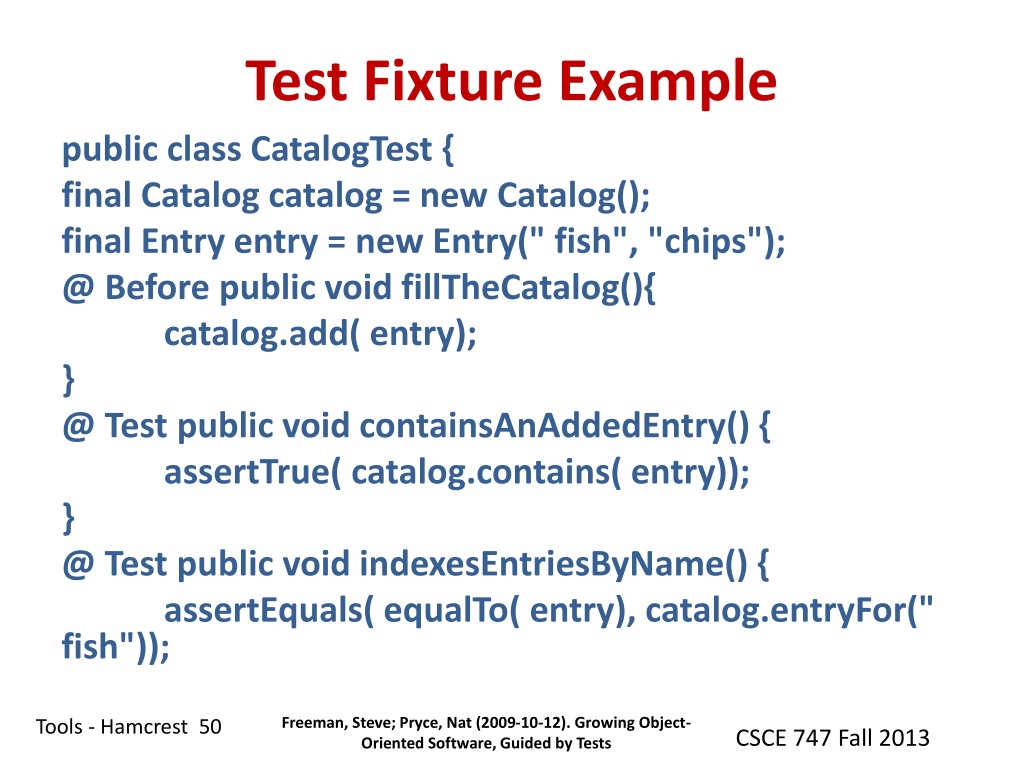 Test Fixture Example

public class CatalogTest {
final Catalog catalog = new Catalog();
final Entry entry = new Entry(" fish", "chips");
@ Before public void fillTheCatalog(){
catalog.add( entry);
}
@ Test public void containsAnAddedEntry() {
assertTrue( catalog.contains( entry));
}
@ Test public void indexesEntriesByName() {
assertEquals( equalTo( entry), catalog.entryFor(" fish"));

Tools - Hamcrest 50

Freeman, Steve; Pryce, Nat (2009-10-12). Growing Object-Oriented Software, Guided by Tests

CSCE 747 Fall 2013